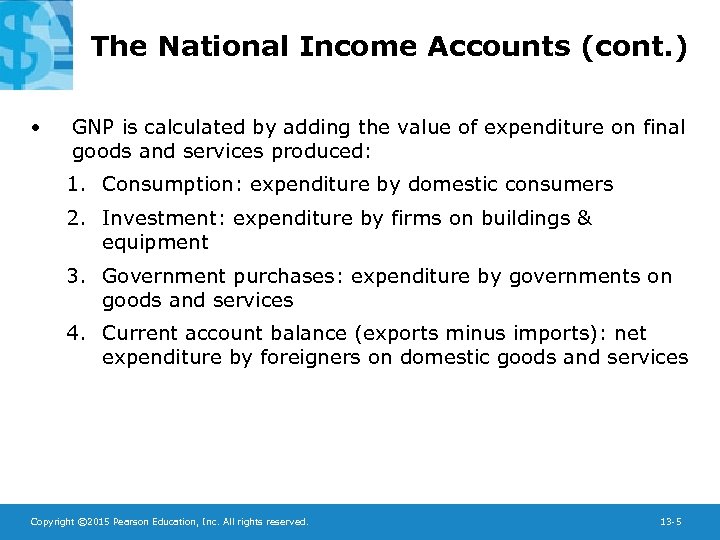 The National Income Accounts (cont.)

• GNP is calculated by adding the value of expenditure on final goods and services produced:

1. Consumption: expenditure by domestic consumers
2. Investment: expenditure by firms on buildings & equipment
3. Government purchases: expenditure by governments on goods and services
4. Current account balance (exports minus imports): net expenditure by foreigners on domestic goods and services

Copyright ©2015 Pearson Education, Inc. All rights reserved.

13-5